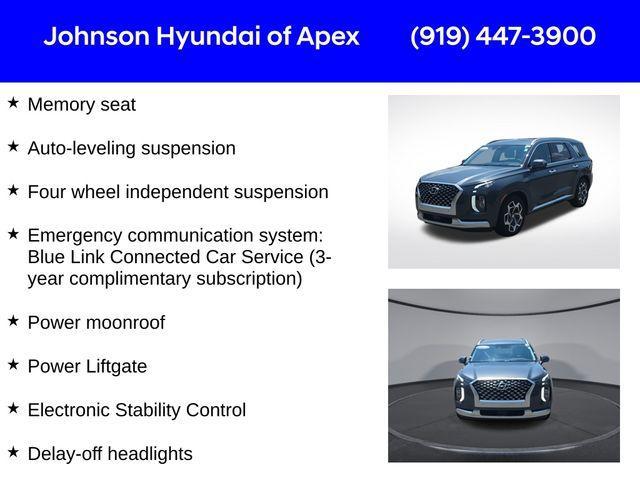 Johnson Hyundai of Apex (919) 447-3900

★ Memory seat

★ Auto-leveling suspension

★ Four wheel independent suspension

★ Emergency communication system: Blue Link Connected Car Service (3-year complimentary subscription)

★ Power moonroof

★ Power Liftgate

★ Electronic Stability Control

★ Delay-off headlights